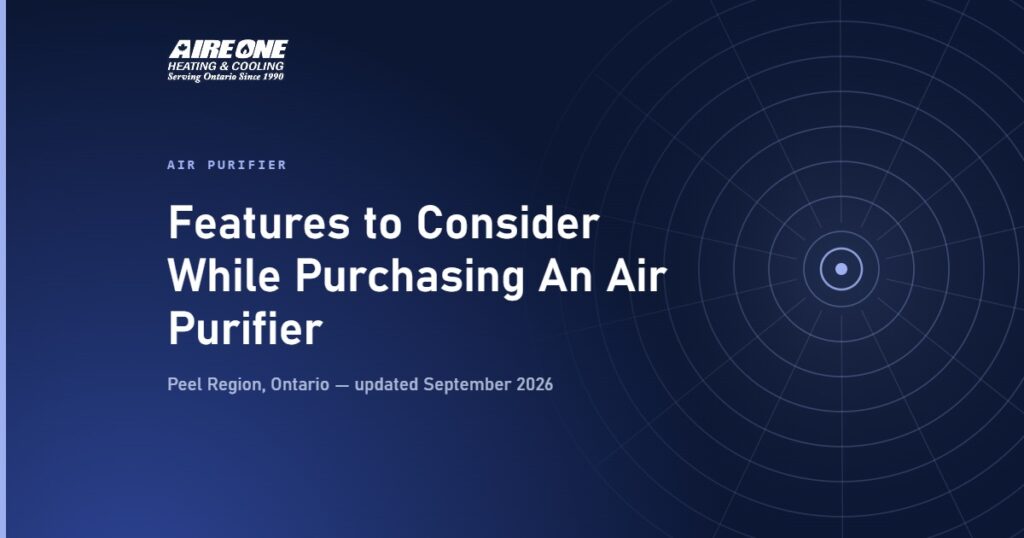 AIRE ONE
HEATING & COOLING
Serving Ontario Since 1990

AIR PURIFIER

Features to Consider While Purchasing An Air Purifier

Peel Region, Ontario — updated September 2026